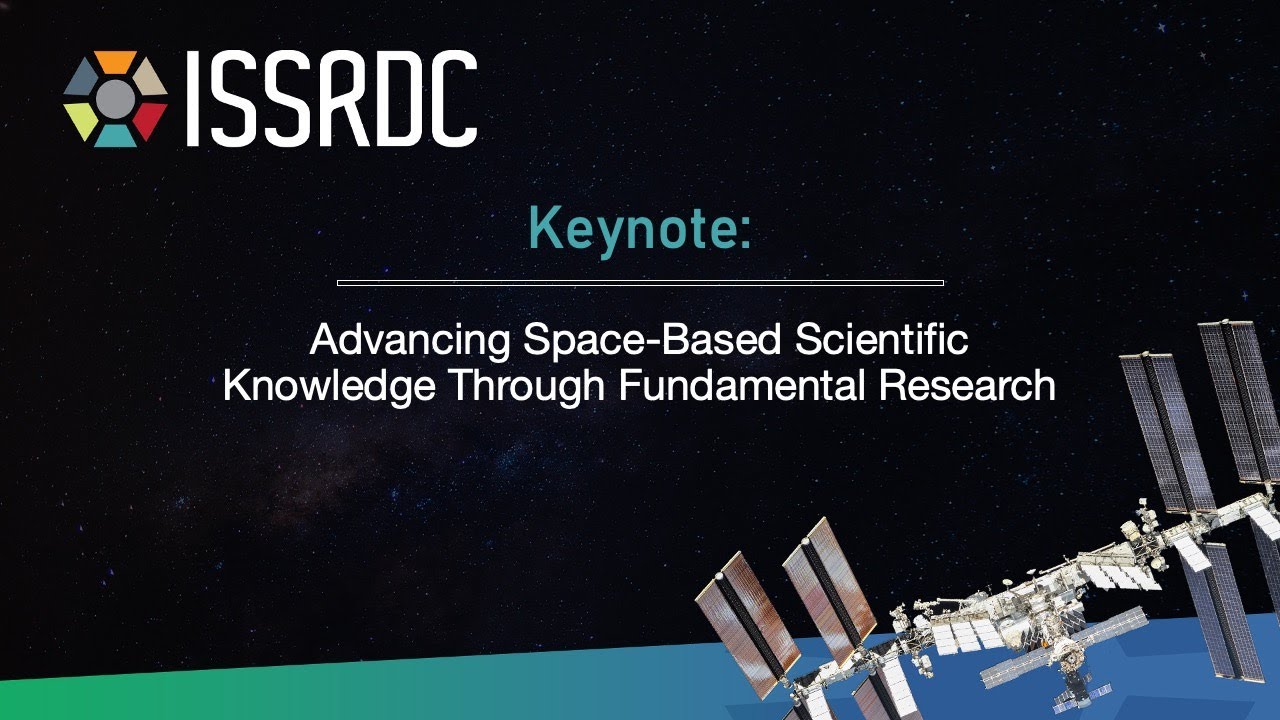 ISSRDC

Keynote:

Advancing Space-Based Scientific Knowledge Through Fundamental Research